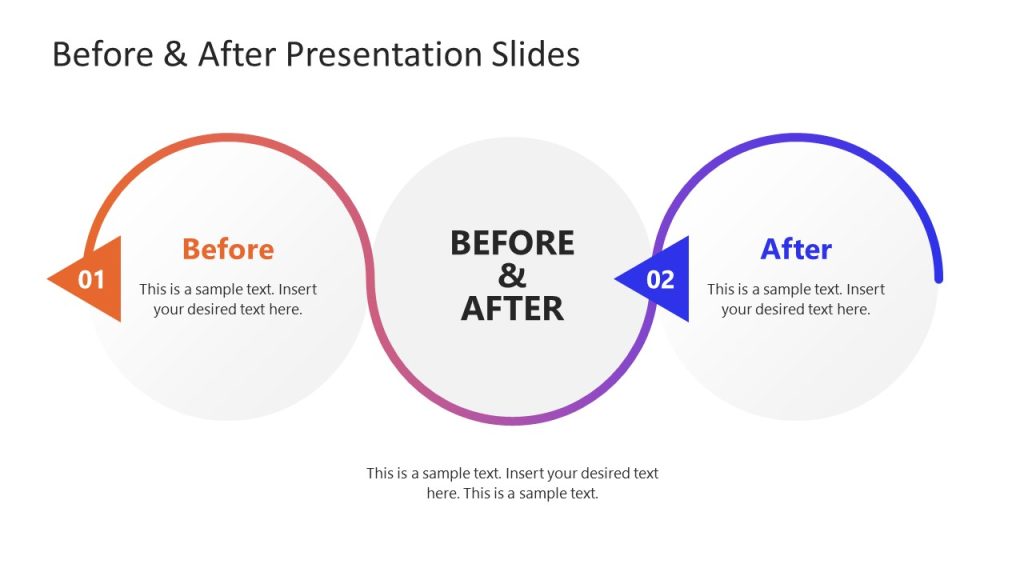 Before & After Presentation Slides

01

Before

This is a sample text. Insert your desired text here.

BEFORE & AFTER

02

After

This is a sample text. Insert your desired text here.

This is a sample text. Insert your desired text here. This is a sample text.